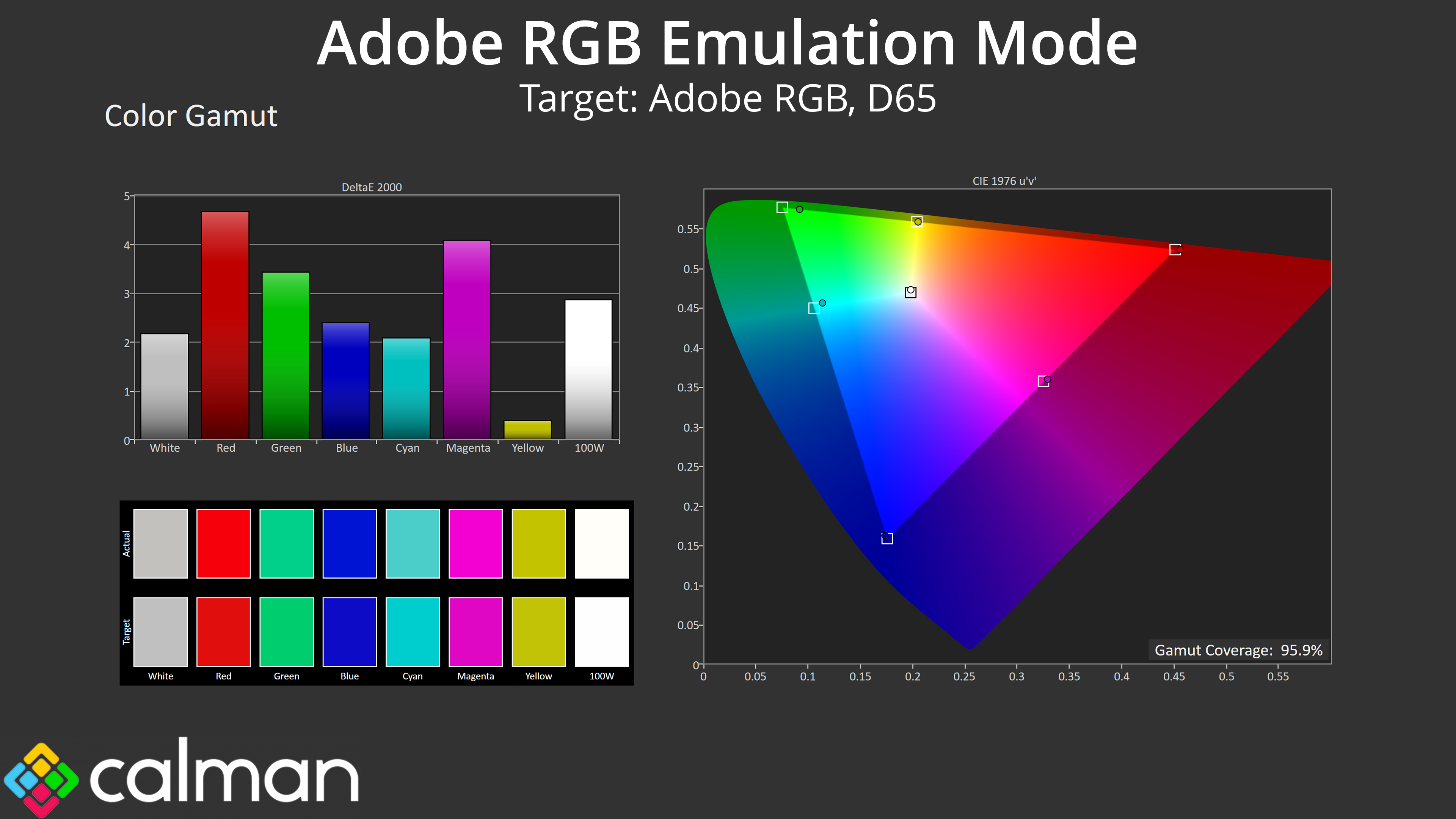 Adobe RGB Emulation Mode
Target: Adobe RGB, D65

Color Gamut

DeltaE 2000

5
4
3
2
1
0

White Red Green Blue Cyan Magenta Yellow 100W

Actual
Target

White Red Green Blue Cyan Magenta Yellow 100W

CIE 1976 u'v'

0.55
0.5
0.45
0.4
0.35
0.3
0.25
0.2
0.15
0.1
0.05
0

0 0.05 0.1 0.15 0.2 0.25 0.3 0.35 0.4 0.45 0.5 0.55

Gamut Coverage: 95.9%

calman